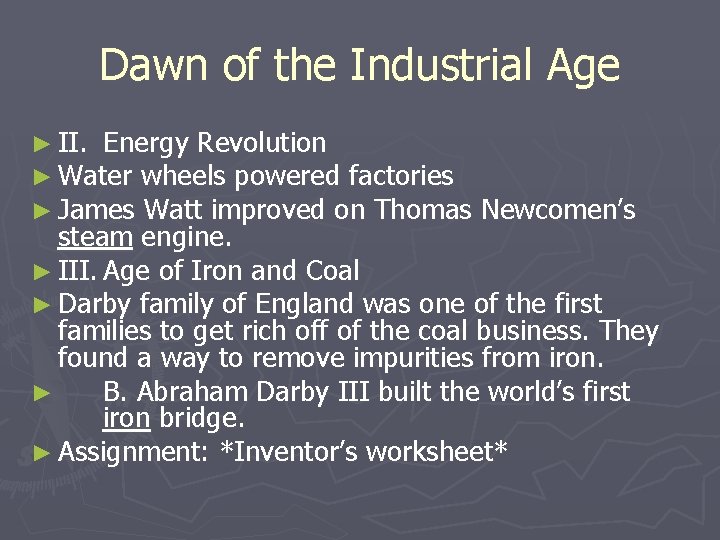 Dawn of the Industrial Age

► II. Energy Revolution
► Water wheels powered factories
► James Watt improved on Thomas Newcomen's steam engine.
► III. Age of Iron and Coal
► Darby family of England was one of the first families to get rich off of the coal business. They found a way to remove impurities from iron.
► B. Abraham Darby III built the world's first iron bridge.
► Assignment: *Inventor's worksheet*